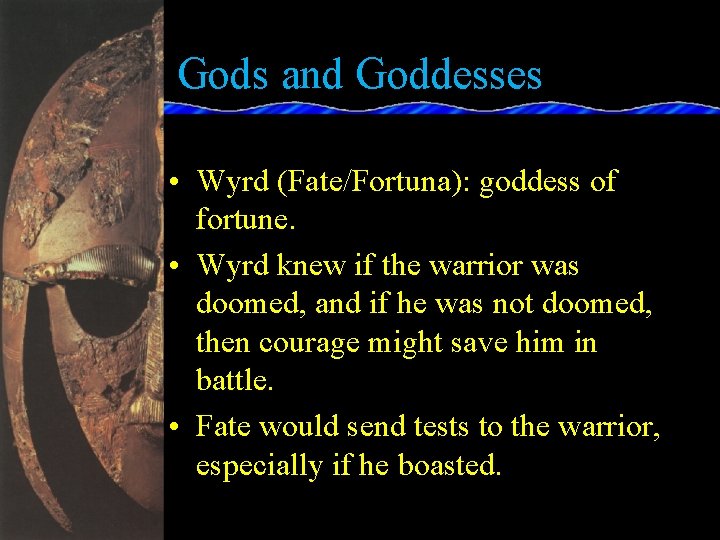 Gods and Goddesses

• Wyrd (Fate/Fortuna): goddess of fortune.
• Wyrd knew if the warrior was doomed, and if he was not doomed, then courage might save him in battle.
• Fate would send tests to the warrior, especially if he boasted.